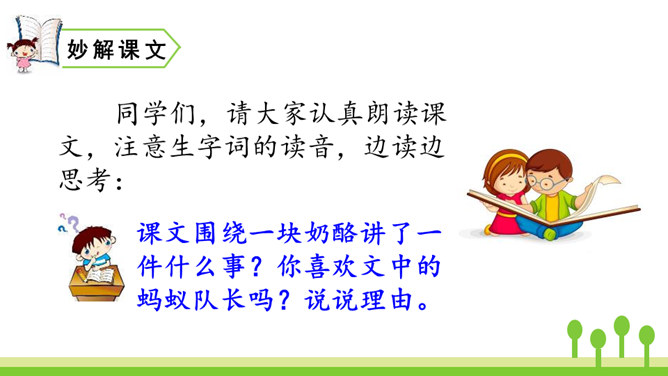 妙解课文

同学们，请大家认真朗读课文，注意生字词的读音，边读边思考：

课文围绕一块奶酪讲了一件什么事？你喜欢文中的蚂蚁队长吗？说说理由。